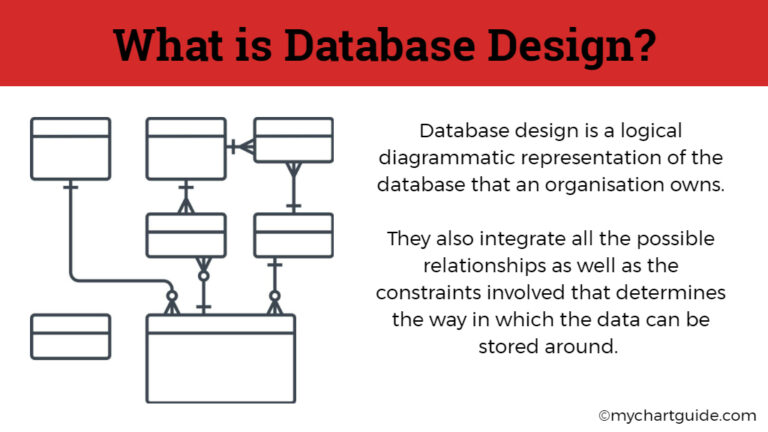 What is Database Design?

Database design is a logical diagrammatic representation of the database that an organisation owns.

They also integrate all the possible relationships as well as the constraints involved that determines the way in which the data can be stored around.

©mychartguide.com